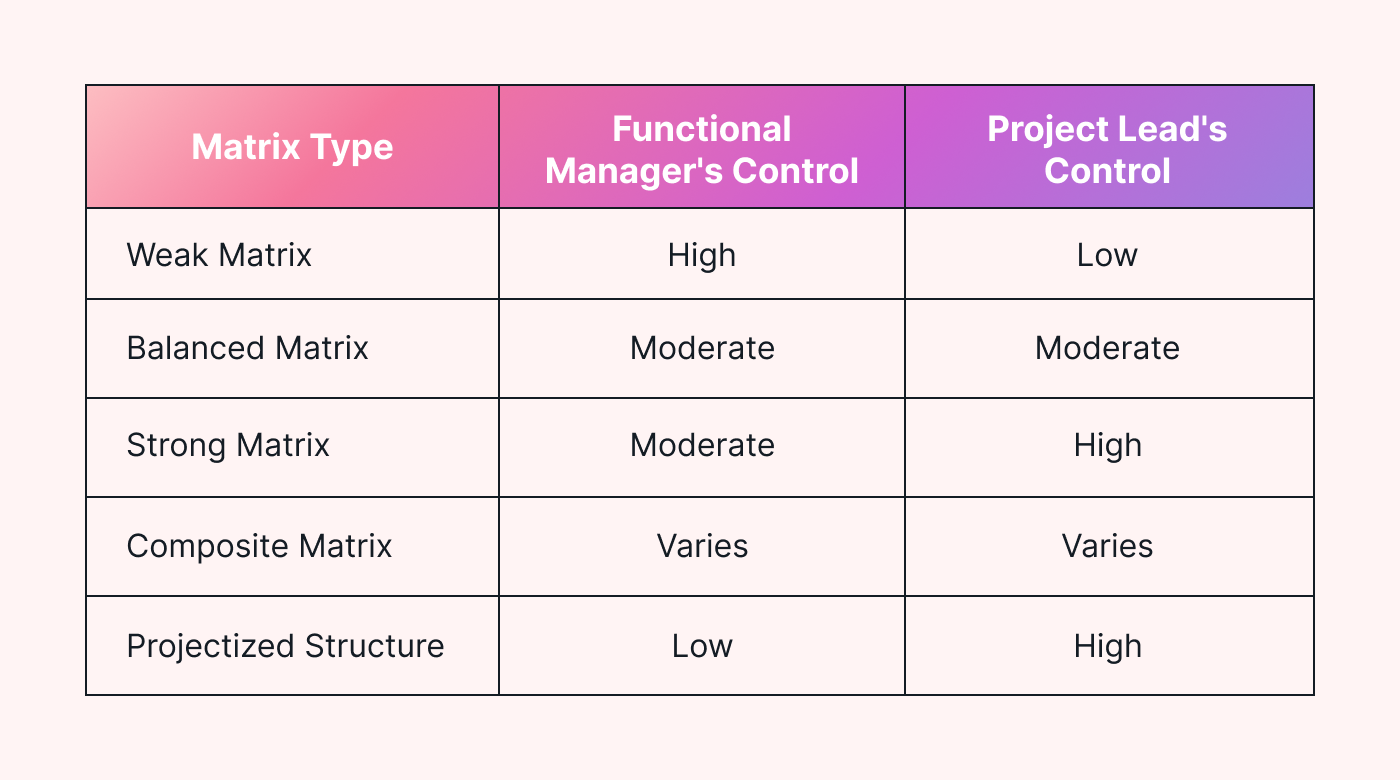 | Matrix Type | Functional Manager's Control | Project Lead's Control |
|---|---|---|
| Weak Matrix | High | Low |
| Balanced Matrix | Moderate | Moderate |
| Strong Matrix | Moderate | High |
| Composite Matrix | Varies | Varies |
| Projectized Structure | Low | High |